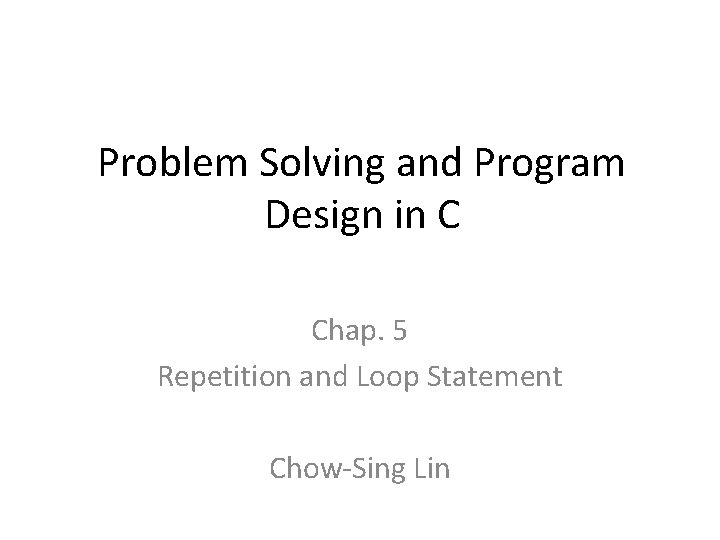 Problem Solving and Program Design in C

Chap. 5
Repetition and Loop Statement

Chow-Sing Lin